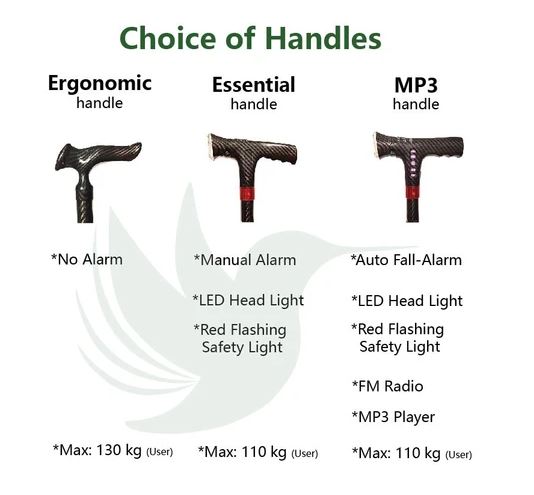 Choice of Handles

Ergonomic
handle

*No Alarm

*Max: 130 kg (User)

Essential
handle

*Manual Alarm

*LED Head Light

*Red Flashing Safety Light

*Max: 110 kg (User)

MP3
handle

*Auto Fall-Alarm

*LED Head Light

*Red Flashing Safety Light

*FM Radio

*MP3 Player

*Max: 110 kg (User)